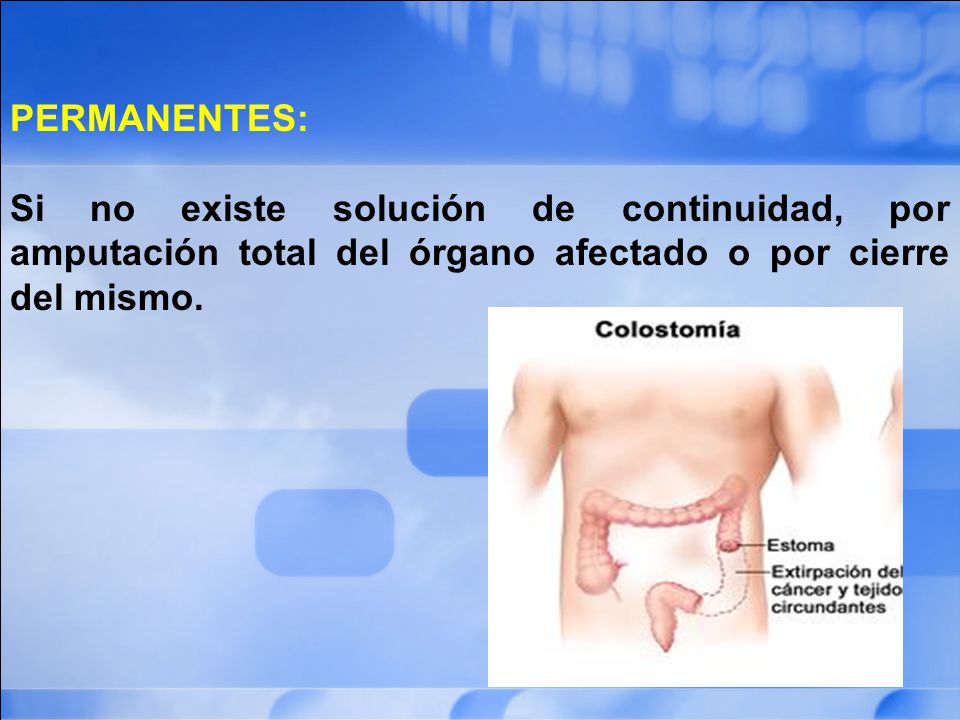 PERMANENTES:

Si no existe solución de continuidad, por amputación total del órgano afectado o por cierre del mismo.

Colostomía

Estoma

Extirpación del cáncer y tejido circundantes